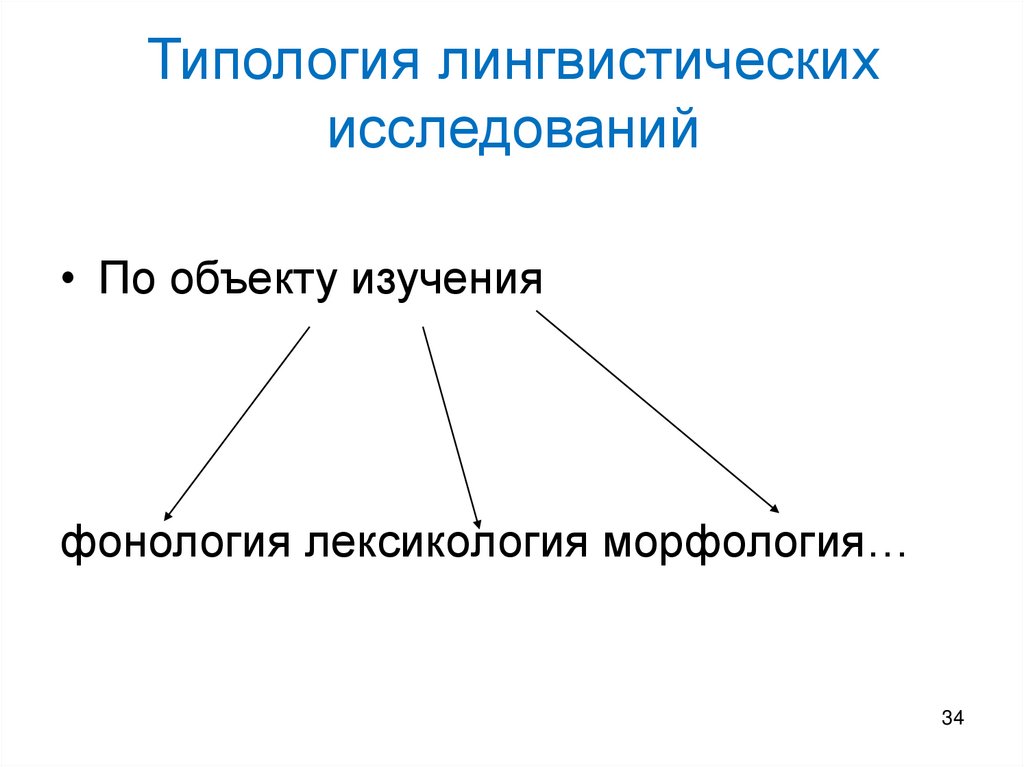 Типология лингвистических исследований

• По объекту изучения

фонология лексикология морфология…

34